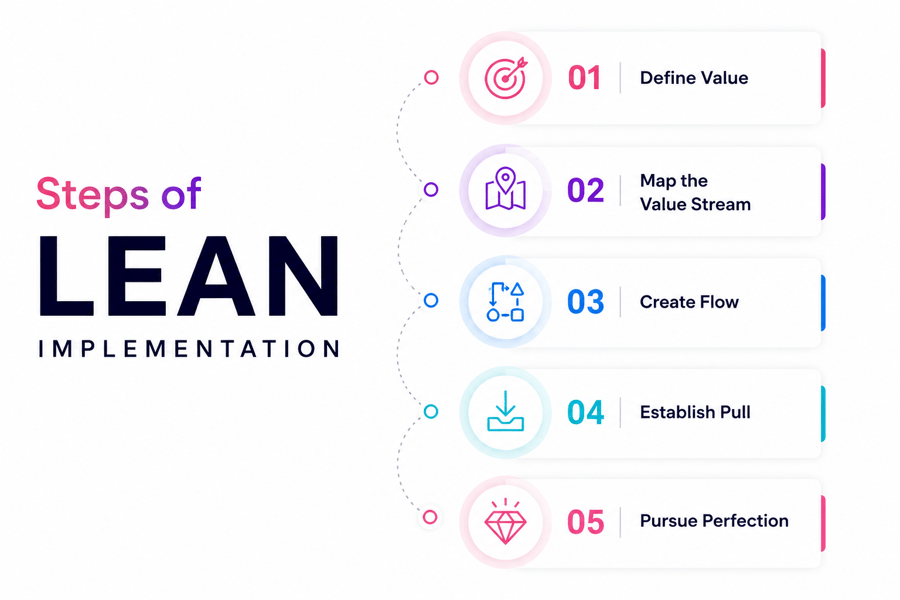 Steps of
LEAN
IMPLEMENTATION

01 Define Value

02 Map the Value Stream

03 Create Flow

04 Establish Pull

05 Pursue Perfection